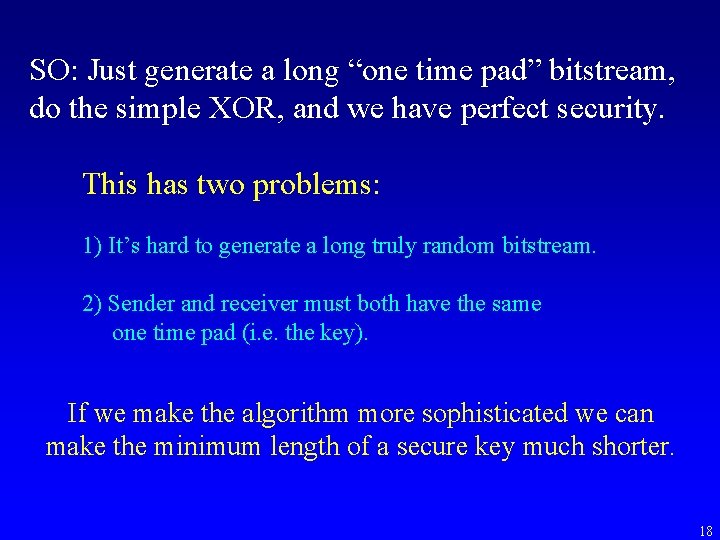 SO: Just generate a long “one time pad” bitstream, do the simple XOR, and we have perfect security.

This has two problems:

1) It’s hard to generate a long truly random bitstream.

2) Sender and receiver must both have the same one time pad (i.e. the key).

If we make the algorithm more sophisticated we can make the minimum length of a secure key much shorter.

18